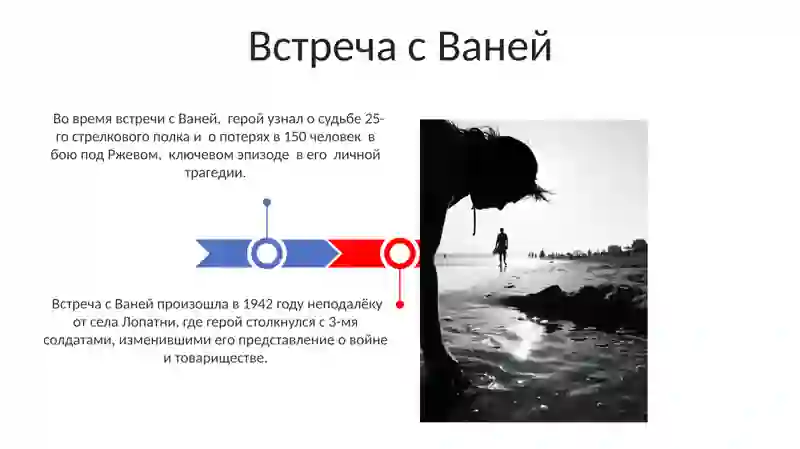 Встреча с Ваней

Во время встречи с Ваней, герой узнал о судьбе 25-го стрелкового полка и о потерях в 150 человек в бою под Ржевом, ключевом эпизоде в его личной трагедии.

Встреча с Ваней произошла в 1942 году неподалёку от села Лопатни, где герой столкнулся с 3-мя солдатами, изменившими его представление о войне и товариществе.